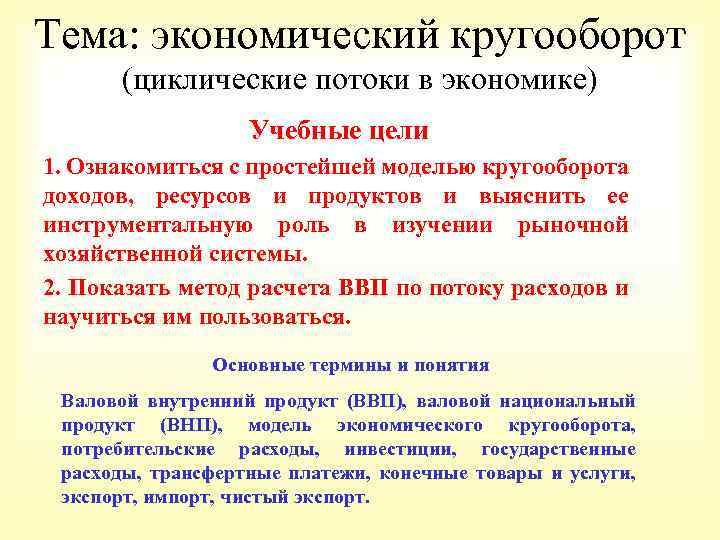 Тема: экономический кругооборот
(циклические потоки в экономике)

Учебные цели

1. Ознакомиться с простейшей моделью кругооборота доходов, ресурсов и продуктов и выяснить ее инструментальную роль в изучении рыночной хозяйственной системы.

2. Показать метод расчета ВВП по потоку расходов и научиться им пользоваться.

Основные термины и понятия

Валовой внутренний продукт (ВВП), валовой национальный продукт (ВНП), модель экономического кругооборота, потребительские расходы, инвестиции, государственные расходы, трансфертные платежи, конечные товары и услуги, экспорт, импорт, чистый экспорт.